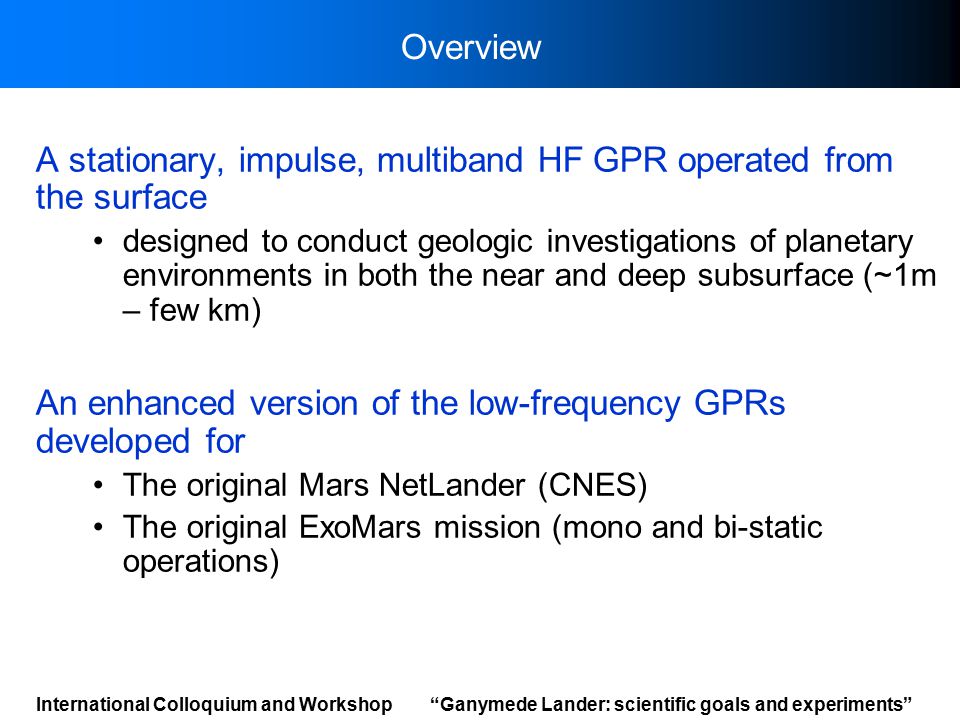 Overview

A stationary, impulse, multiband HF GPR operated from the surface

• designed to conduct geologic investigations of planetary environments in both the near and deep subsurface (~1m – few km)

An enhanced version of the low-frequency GPRs developed for

• The original Mars NetLander (CNES)
• The original ExoMars mission (mono and bi-static operations)

International Colloquium and Workshop “Ganymede Lander: scientific goals and experiments”